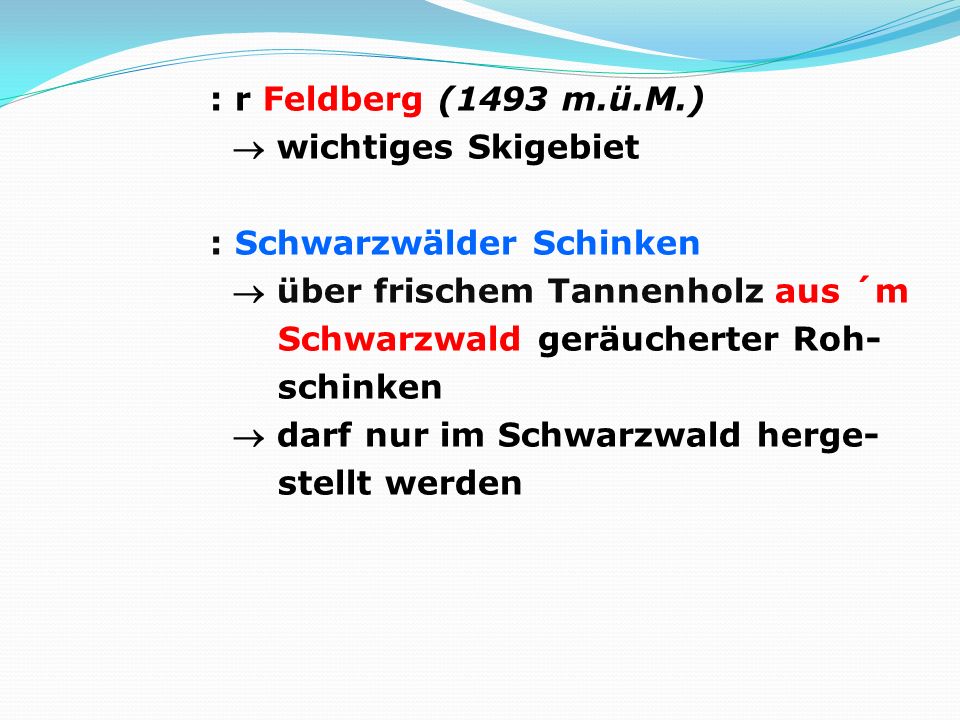 : r Feldberg (1493 m.ü.M.)
→ wichtiges Skigebiet

: Schwarzwälder Schinken
→ über frischem Tannenholz aus ´m Schwarzwald geräucherter Rohschinken
→ darf nur im Schwarzwald hergestellt werden